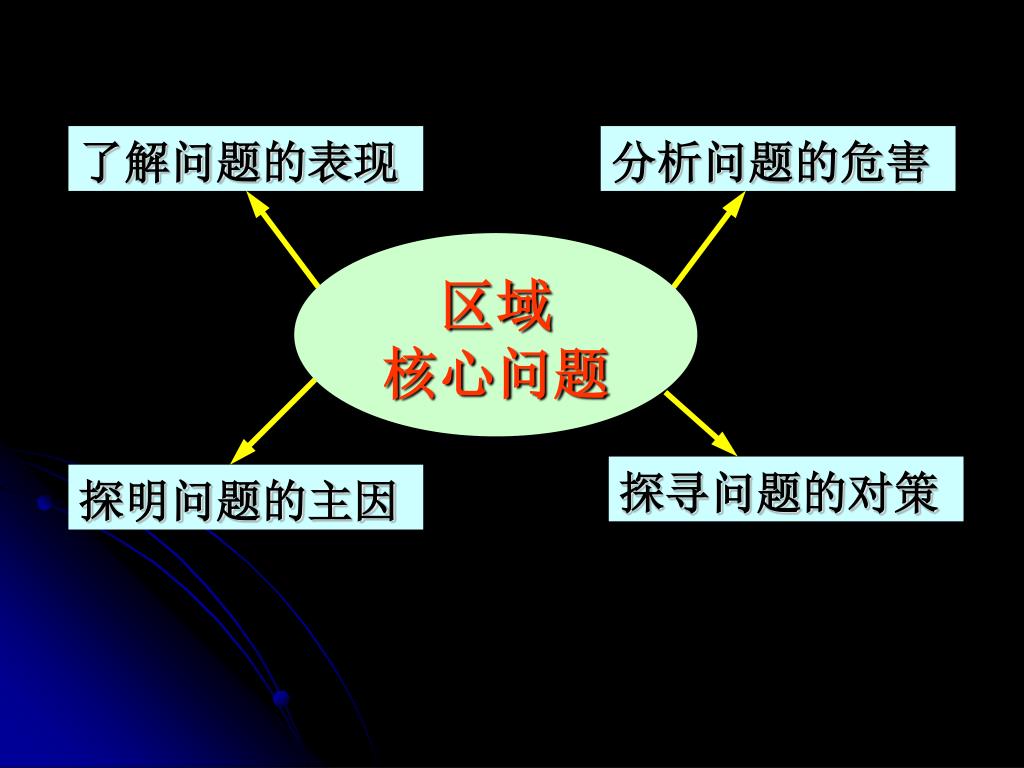 了解问题的表现

分析问题的危害

区域
核心问题

探明问题的主因

探寻问题的对策